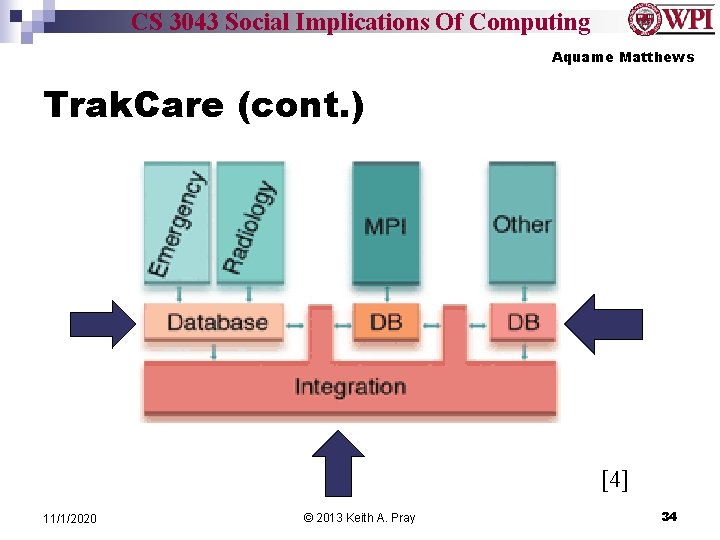 CS 3043 Social Implications Of Computing

WPI

Aquame Matthews

TrakCare (cont.)

Emergency

Radiology

MPI

Other

Database

DB

DB

Integration

[4]

11/1/2020

© 2013 Keith A. Pray

34